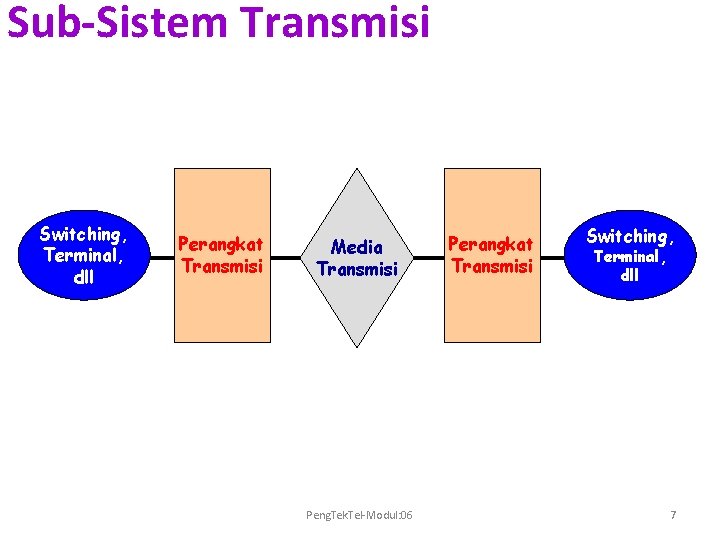 Sub-Sistem Transmisi

Switching, Terminal, dll

Perangkat Transmisi

Media Transmisi

Perangkat Transmisi

Switching, Terminal, dll

PengTekTel-Modul:06

7